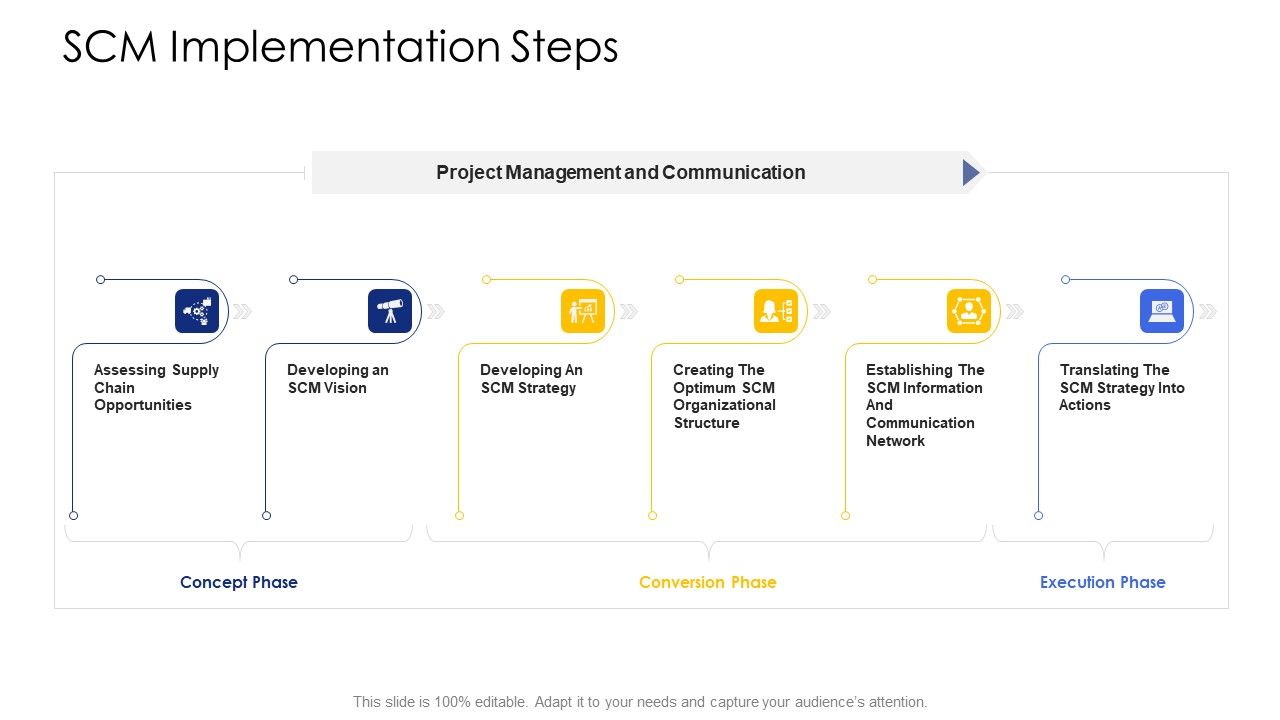 SCM Implementation Steps

Project Management and Communication

Assessing Supply Chain Opportunities

Developing an SCM Vision

Developing An SCM Strategy

Creating The Optimum SCM Organizational Structure

Establishing The SCM Information And Communication Network

Translating The SCM Strategy Into Actions

Concept Phase

Conversion Phase

Execution Phase

This slide is 100% editable. Adapt it to your needs and capture your audience's attention.